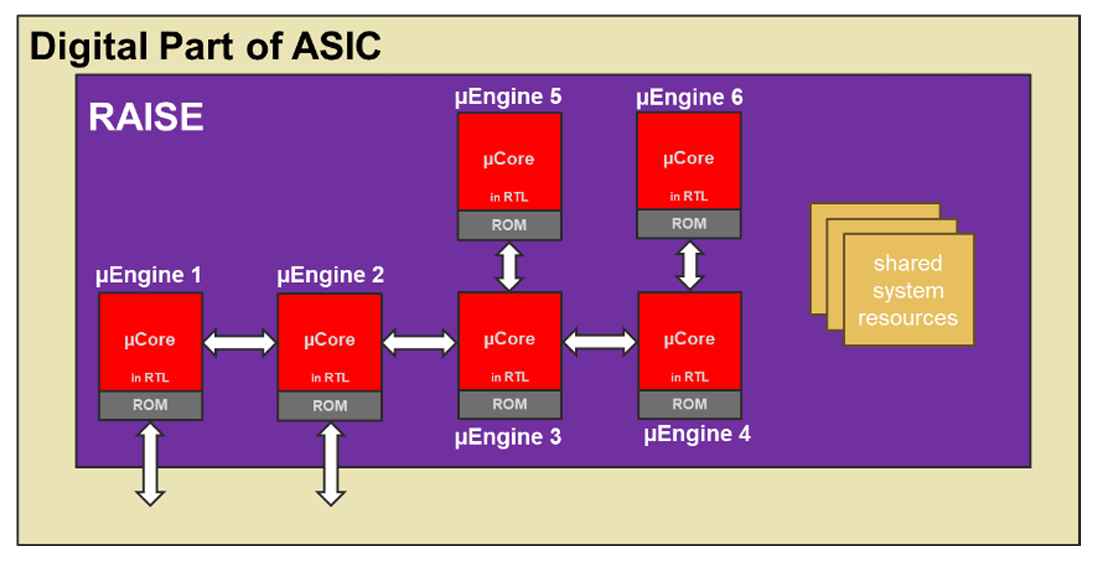 Digital Part of ASIC

RAISE

µEngine 5

µCore

in RTL

ROM

µEngine 6

µCore

in RTL

ROM

shared system resources

µEngine 1

µCore

in RTL

ROM

µEngine 2

µCore

in RTL

ROM

µCore

in RTL

ROM

µEngine 3

µCore

in RTL

ROM

µEngine 4